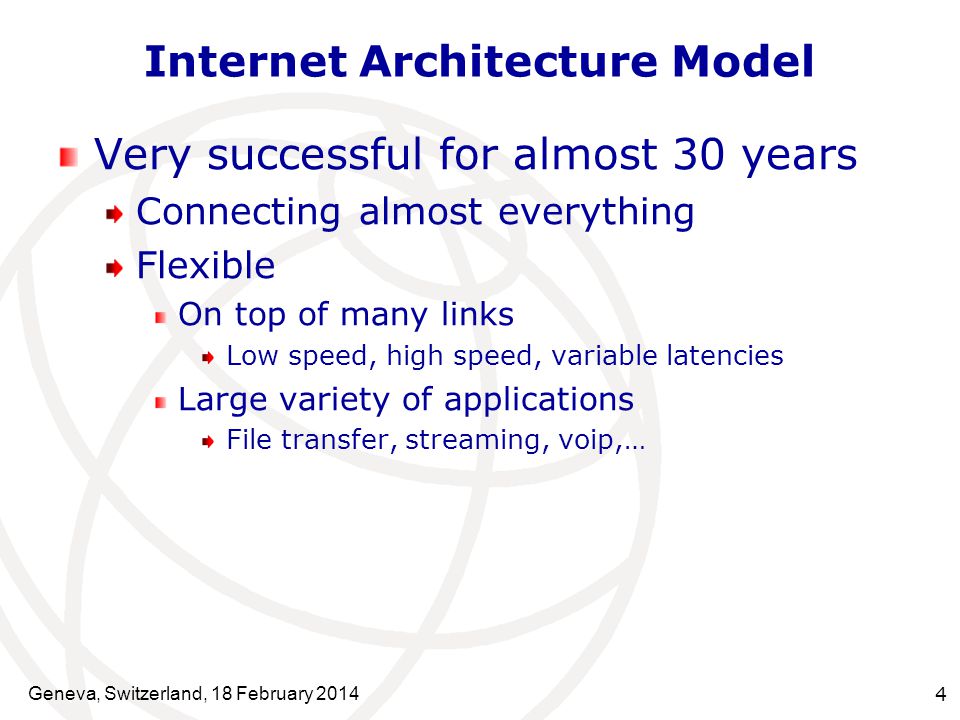 Internet Architecture Model

Very successful for almost 30 years

Connecting almost everything

Flexible

On top of many links

Low speed, high speed, variable latencies

Large variety of applications

File transfer, streaming, voip,…

Geneva, Switzerland, 18 February 2014

4